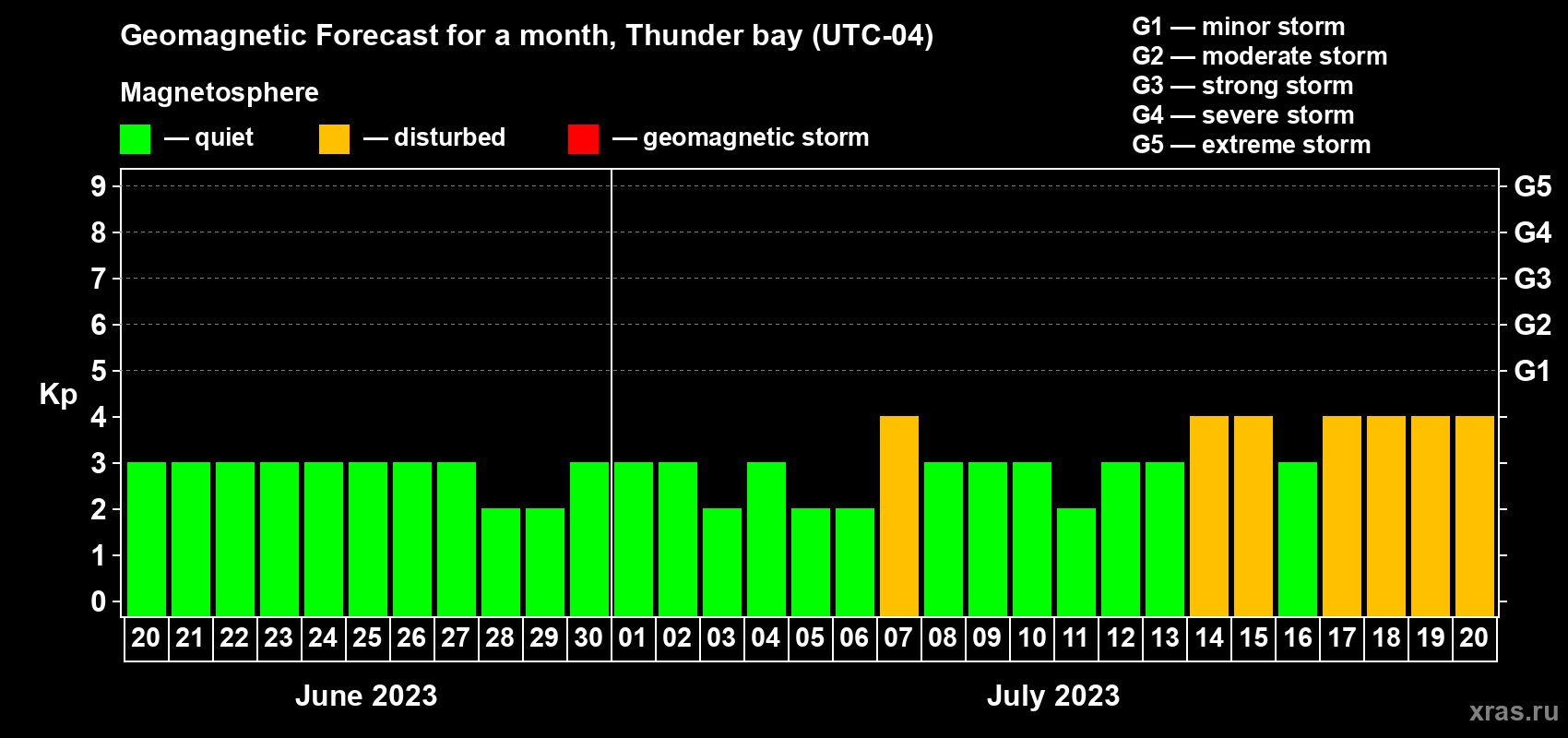 Geomagnetic Forecast for a month, Thunder bay (UTC-04)

Magnetosphere

— quiet — disturbed — geomagnetic storm

G1 — minor storm
G2 — moderate storm
G3 — strong storm
G4 — severe storm
G5 — extreme storm

Kp

9
8
7
6
5
4
3
2
1
0

G5
G4
G3
G2
G1

20 21 22 23 24 25 26 27 28 29 30 01 02 03 04 05 06 07 08 09 10 11 12 13 14 15 16 17 18 19 20

June 2023

July 2023

xras.ru